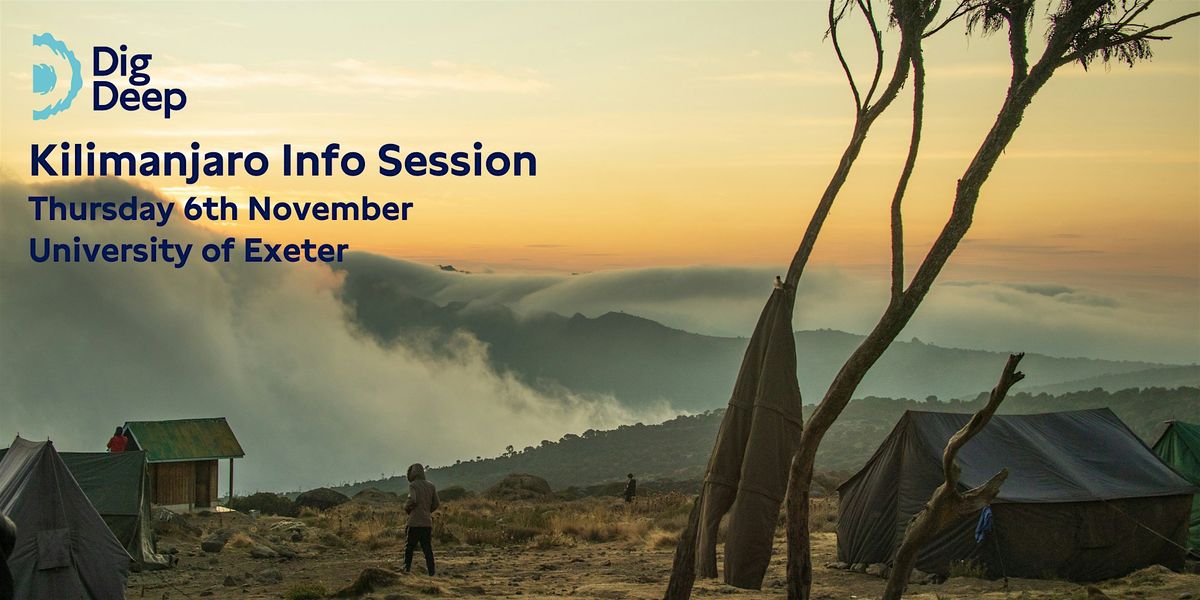 Dig Deep

Kilimanjaro Info Session
Thursday 6th November
University of Exeter